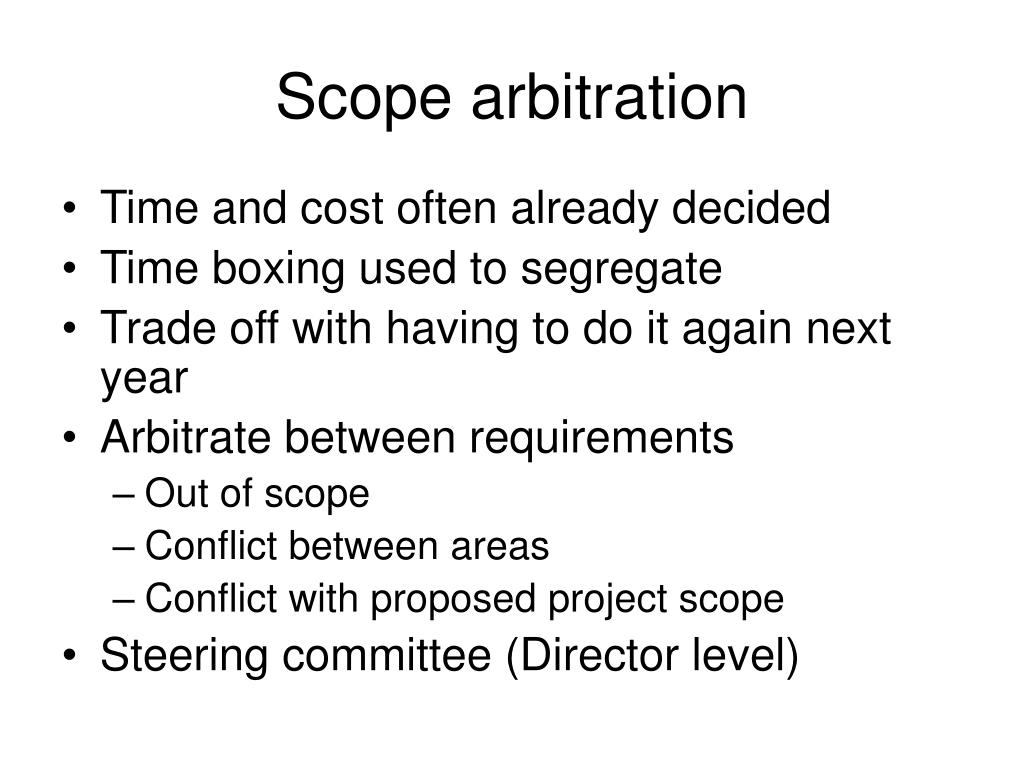 Scope arbitration

• Time and cost often already decided
• Time boxing used to segregate
• Trade off with having to do it again next year
• Arbitrate between requirements
– Out of scope
– Conflict between areas
– Conflict with proposed project scope
• Steering committee (Director level)